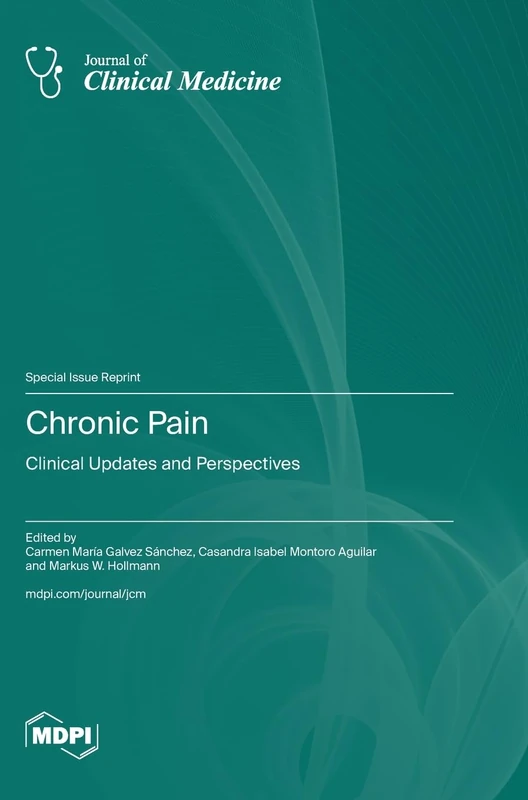 Journal of
Clinical Medicine

Special Issue Reprint

Chronic Pain

Clinical Updates and Perspectives

Edited by
Carmen María Galvez Sánchez, Casandra Isabel Montoro Aguilar and Markus W. Hollmann

mdpi.com/journal/jcm

MDPI